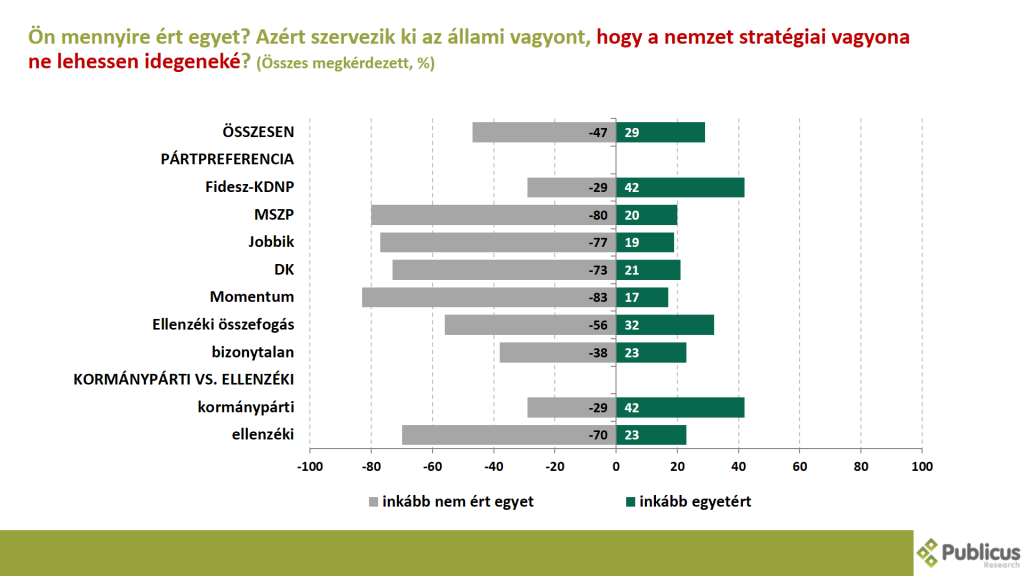 Ön mennyire ért egyet? Azért szervezik ki az állami vagyont, hogy a nemzet stratégiai vagyona ne lehessen idegeneké? (Összes megkérdezett, %)

| | inkább nem ért egyet | inkább egyetért |
|---|---|---|
| ÖSSZESEN | -47 | 29 |
| PÁRTPREFERENCIA | | |
| Fidesz-KDNP | -29 | 42 |
| MSZP | -80 | 20 |
| Jobbik | -77 | 19 |
| DK | -73 | 21 |
| Momentum | -83 | 17 |
| Ellenzéki összefogás | -56 | 32 |
| bizonytalan | -38 | 23 |
| KORMÁNYPÁRTI VS. ELLENZÉKI | | |
| kormánypárti | -29 | 42 |
| ellenzéki | -70 | 23 |

-100 -80 -60 -40 -20 0 20 40 60 80 100

inkább nem ért egyet
inkább egyetért

Publicus Research